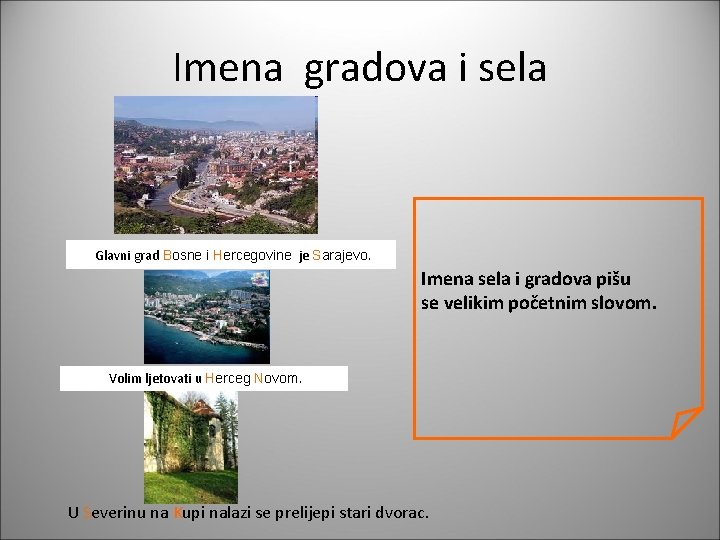 Imena gradova i sela

Glavni grad Bosne i Hercegovine je Sarajevo.

Volim ljetovati u Herceg Novom.

U Severinu na Kupi nalazi se prelijepi stari dvorac.

Imena sela i gradova pišu se velikim početnim slovom.